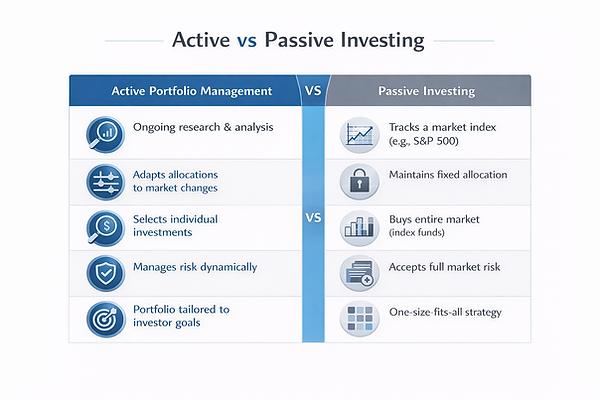 Active vs Passive Investing

| Active Portfolio Management | VS | Passive Investing |
|---|---|---|
| Ongoing research & analysis | | Tracks a market index (e.g., S&P 500) |
| Adapts allocations to market changes | | Maintains fixed allocation |
| Selects individual investments | VS | Buys entire market (index funds) |
| Manages risk dynamically | | Accepts full market risk |
| Portfolio tailored to investor goals | | One-size-fits-all strategy |